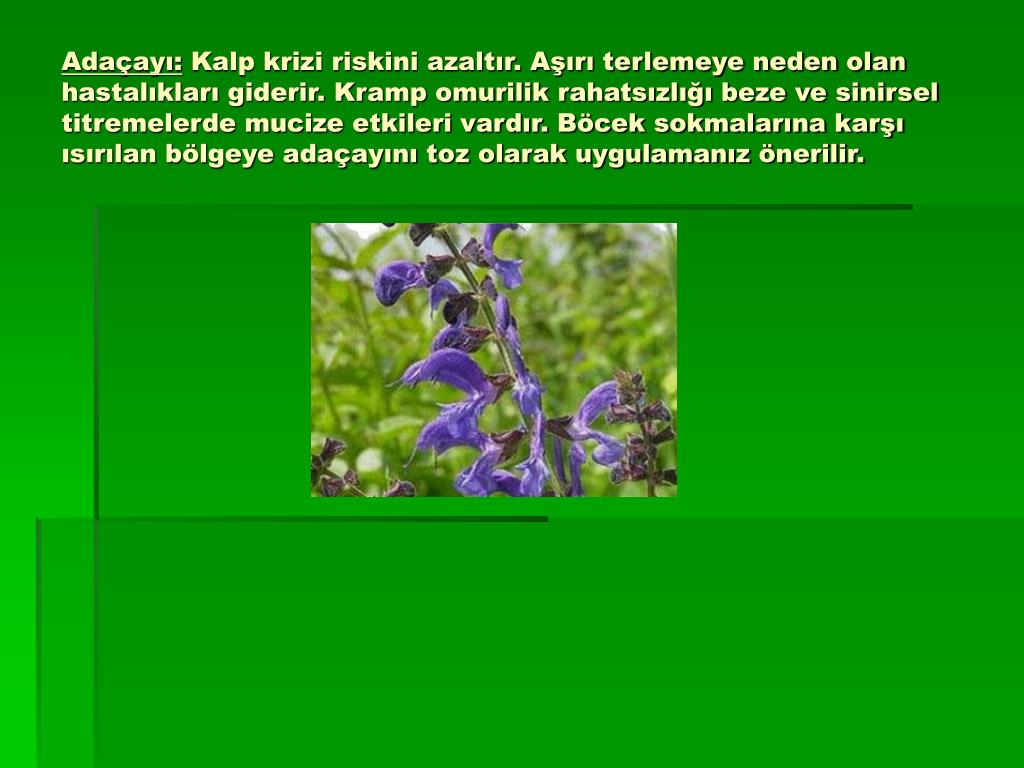 Adaçayı: Kalp krizi riskini azaltır. Aşırı terlemeye neden olan hastalıkları giderir. Kramp omurilik rahatsızlığı beze ve sinirsel titremelerde mucize etkileri vardır. Böcek sokmalarına karşı ısırılan bölgeye adaçayını toz olarak uygulamanız önerilir.